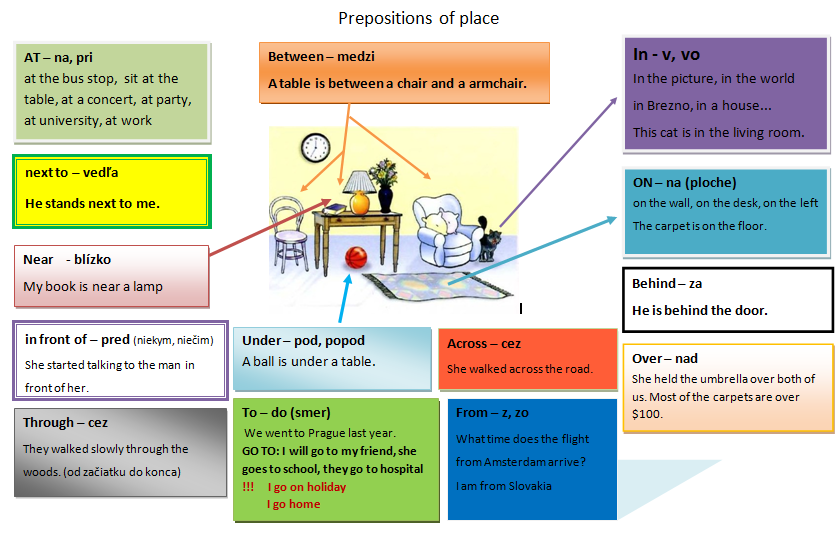 Prepositions of place

AT – na, pri
at the bus stop, sit at the table, at a concert, at party, at university, at work

next to – vedľa
He stands next to me.

Near - blízko
My book is near a lamp

in front of – pred (niekym, niečim)
She started talking to the man in front of her.

Through – cez
They walked slowly through the woods. (od začiatku do konca)

Between – medzi
A table is between a chair and a armchair.

Under – pod, popod
A ball is under a table.

To – do (smer)
We went to Prague last year.
GO TO: I will go to my friend, she goes to school, they go to hospital
!!! I go on holiday
I go home

Across – cez
She walked across the road.

From – z, zo
What time does the flight from Amsterdam arrive?
I am from Slovakia

In - v, vo
In the picture, in the world
in Brezno, in a house...
This cat is in the living room.

ON – na (ploche)
on the wall, on the desk, on the left
The carpet is on the floor.

Behind – za
He is behind the door.

Over – nad
She held the umbrella over both of us. Most of the carpets are over $100.